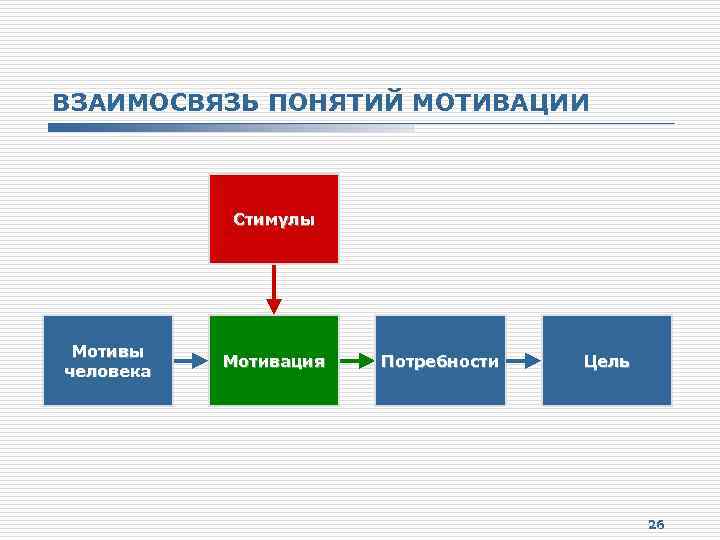 ВЗАИМОСВЯЗЬ ПОНЯТИЙ МОТИВАЦИИ

Стимулы

Мотивы человека

Мотивация

Потребности

Цель

26